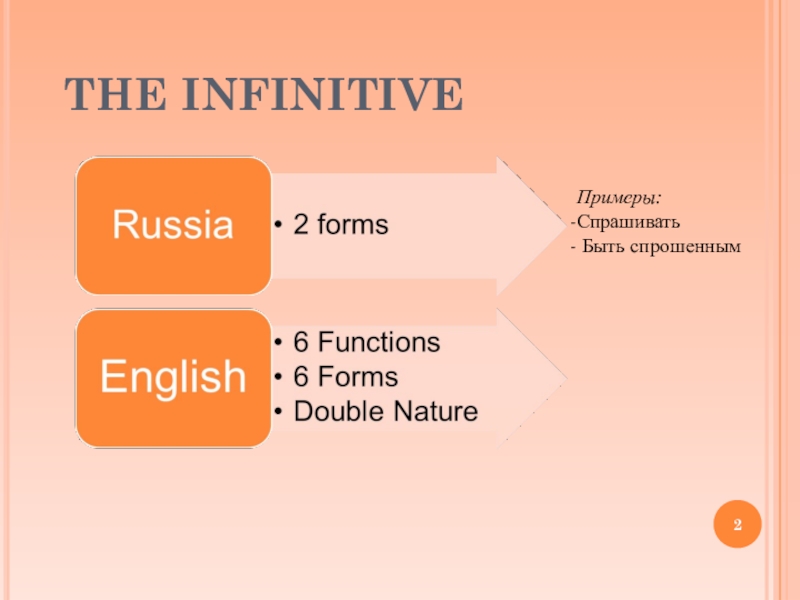 THE INFINITIVE

Russia

• 2 forms

Примеры:
-Спрашивать
- Быть спрошенным

English

• 6 Functions
• 6 Forms
• Double Nature

2